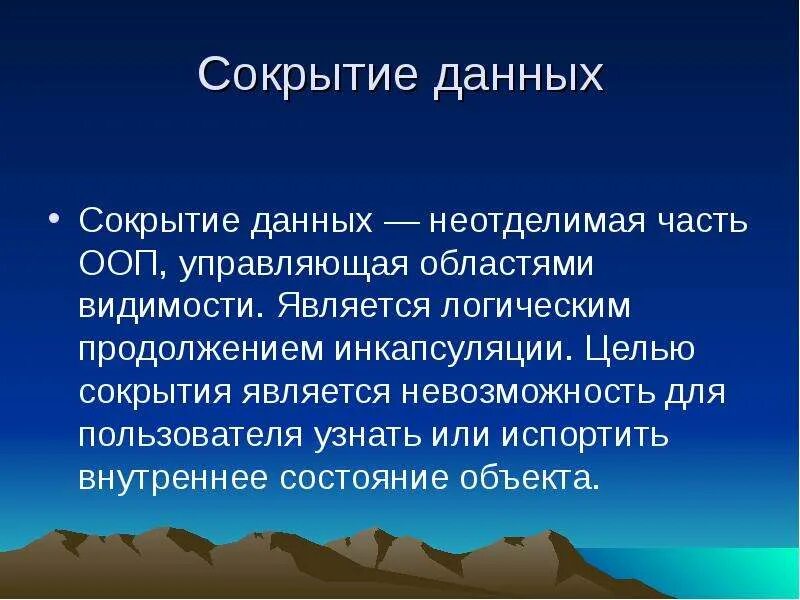 Сокрытие данных

• Сокрытие данных — неотделимая часть ООП, управляющая областями видимости. Является логическим продолжением инкапсуляции. Целью сокрытия является невозможность для пользователя узнать или испортить внутреннее состояние объекта.